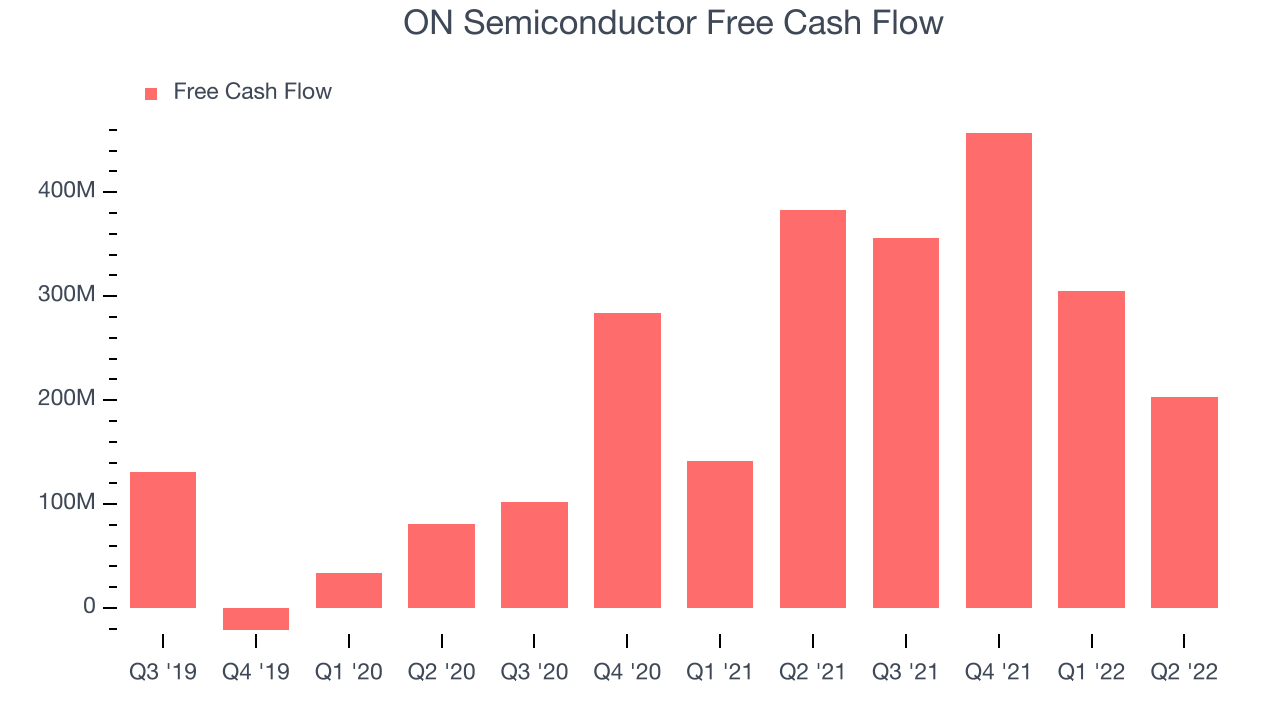 ON Semiconductor Free Cash Flow

Free Cash Flow

400M
300M
200M
100M
0

Q3 '19
Q4 '19
Q1 '20
Q2 '20
Q3 '20
Q4 '20
Q1 '21
Q2 '21
Q3 '21
Q4 '21
Q1 '22
Q2 '22